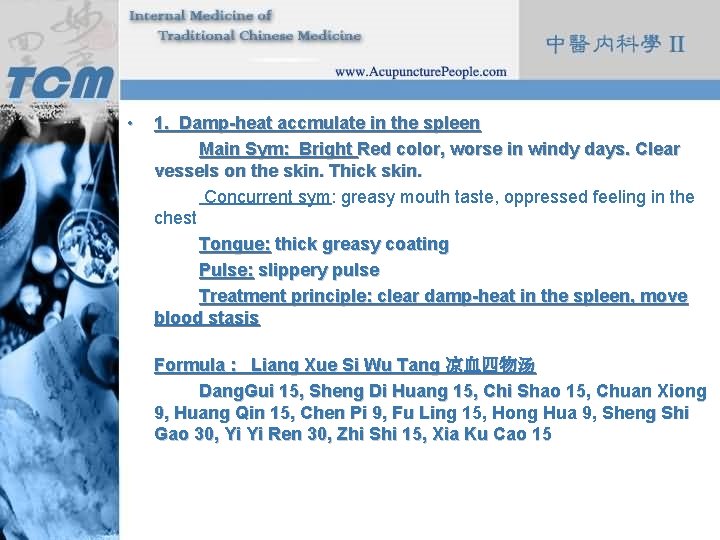 TCM

Internal Medicine of
Traditional Chinese Medicine

www.AcupuncturePeople.com

中醫內科學 II

• 1. Damp-heat accmulate in the spleen

Main Sym: Bright Red color, worse in windy days. Clear vessels on the skin. Thick skin.

Concurrent sym: greasy mouth taste, oppressed feeling in the chest

Tongue: thick greasy coating

Pulse: slippery pulse

Treatment principle: clear damp-heat in the spleen, move blood stasis

Formula : Liang Xue Si Wu Tang 凉血四物汤

DangGui 15, Sheng Di Huang 15, Chi Shao 15, Chuan Xiong 9, Huang Qin 15, Chen Pi 9, Fu Ling 15, Hong Hua 9, Sheng Shi Gao 30, Yi Yi Ren 30, Zhi Shi 15, Xia Ku Cao 15